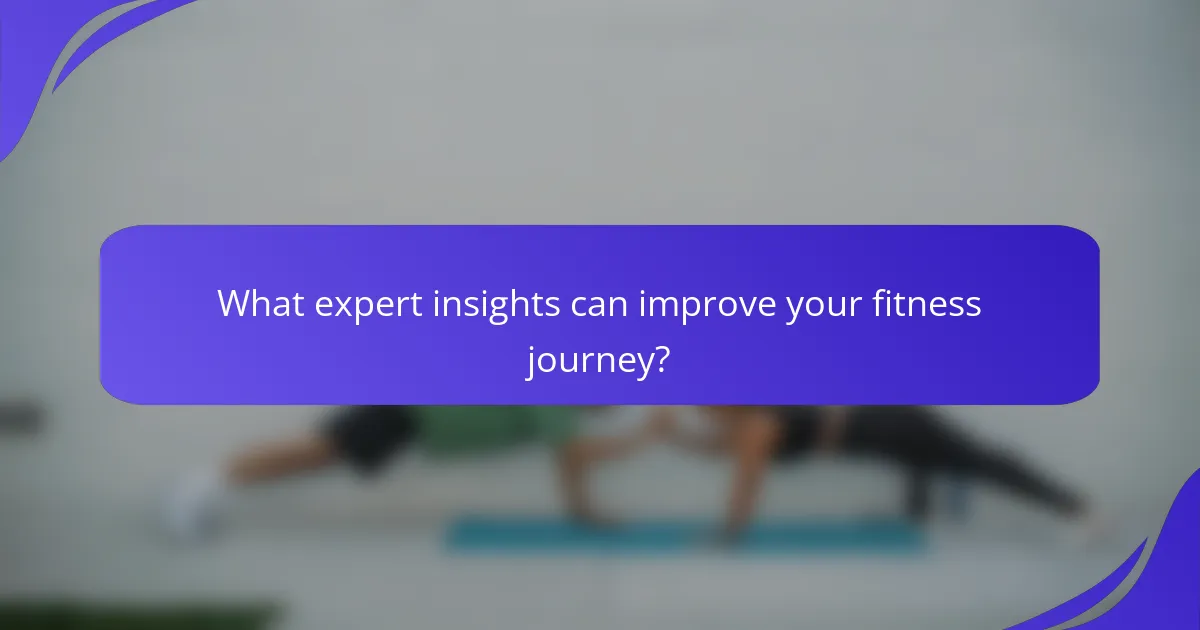 What expert insights can improve your fitness journey?